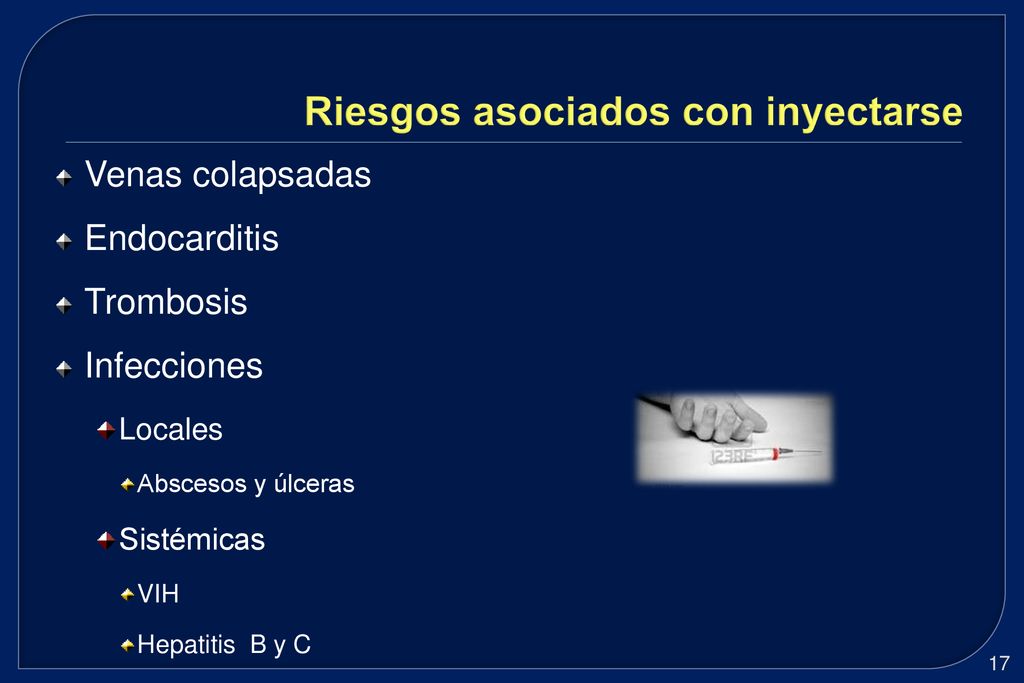 Riesgos asociados con inyectarse

Venas colapsadas

Endocarditis

Trombosis

Infecciones

Locales

Abscesos y úlceras

Sistémicas

VIH

Hepatitis B y C

123RF

17